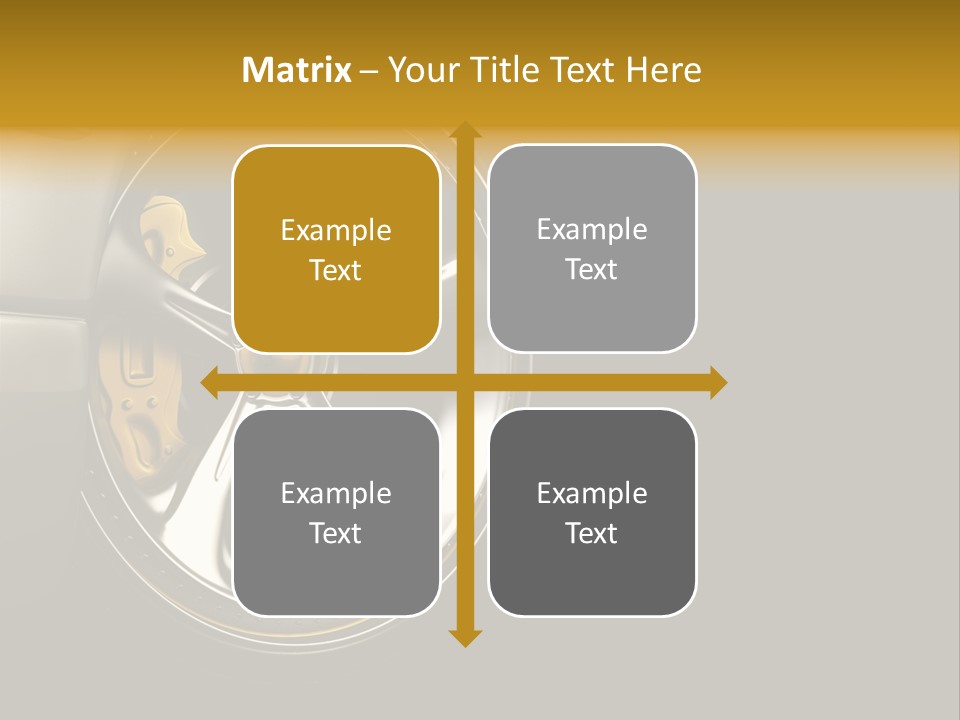 Matrix – Your Title Text Here

Example Text

Example Text

Example Text

Example Text